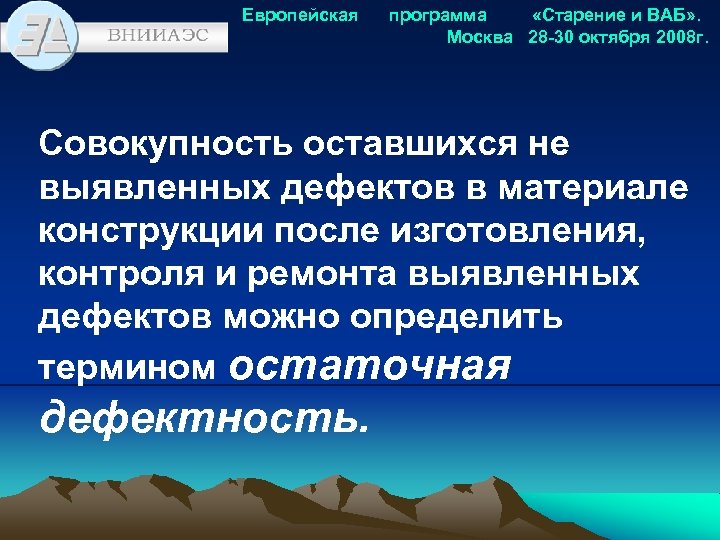 ВНИИАЭС

Европейская программа «Старение и ВАБ». Москва 28-30 октября 2008г.

Совокупность оставшихся не выявленных дефектов в материале конструкции после изготовления, контроля и ремонта выявленных дефектов можно определить термином остаточная дефектность.